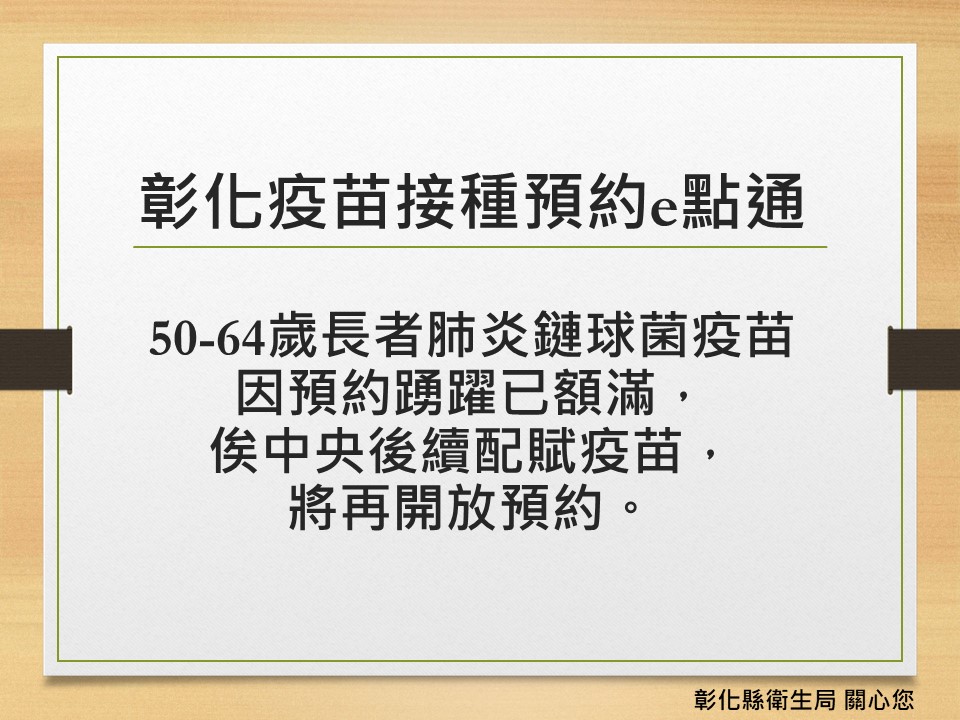 彰化疫苗接種預約e點通

50-64歲長者肺炎鏈球菌疫苗
因預約踴躍已額滿，
俟中央後續配賦疫苗，
將再開放預約。

彰化縣衛生局 關心您